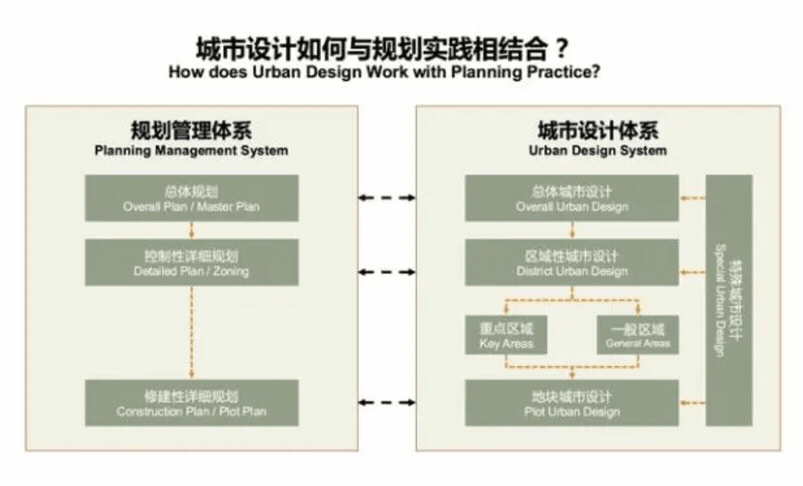 城市设计如何与规划实践相结合？
How does Urban Design Work with Planning Practice?

规划管理体系
Planning Management System

总体规划
Overall Plan / Master Plan

控制性详细规划
Detailed Plan / Zoning

修建性详细规划
Construction Plan / Plot Plan

城市设计体系
Urban Design System

总体城市设计
Overall Urban Design

区域性城市设计
District Urban Design

重点区域
Key Areas

一般区域
General Areas

地块城市设计
Plot Urban Design

特殊城市设计
Special Urban Design